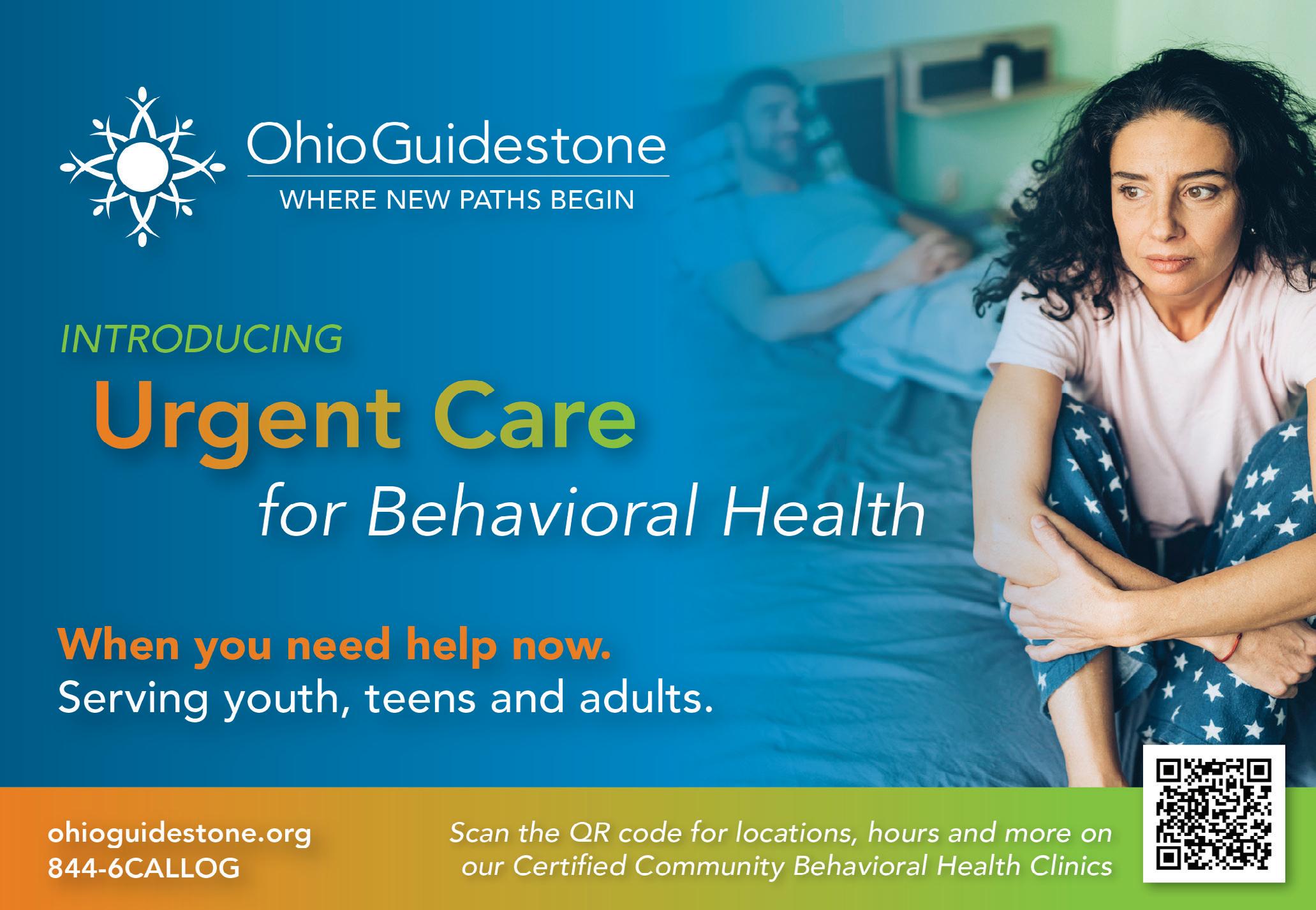 OhioGuidestone
WHERE NEW PATHS BEGIN

INTRODUCING
Urgent Care
for Behavioral Health

When you need help now.
Serving youth, teens and adults.

ohioguidestone.org
844-6CALLOG

Scan the QR code for locations, hours and more on our Certified Community Behavioral Health Clinics